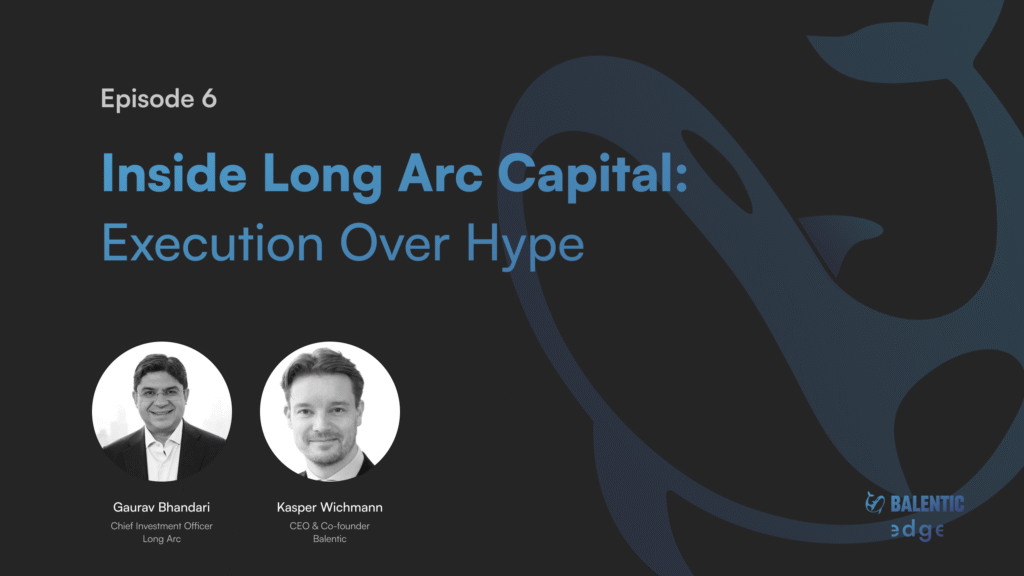 Episode 6

Inside Long Arc Capital:
Execution Over Hype

Gaurav Bhandari
Chief Investment Officer
Long Arc

Kasper Wichmann
CEO & Co-founder
Balentic

BALENTIC
edge